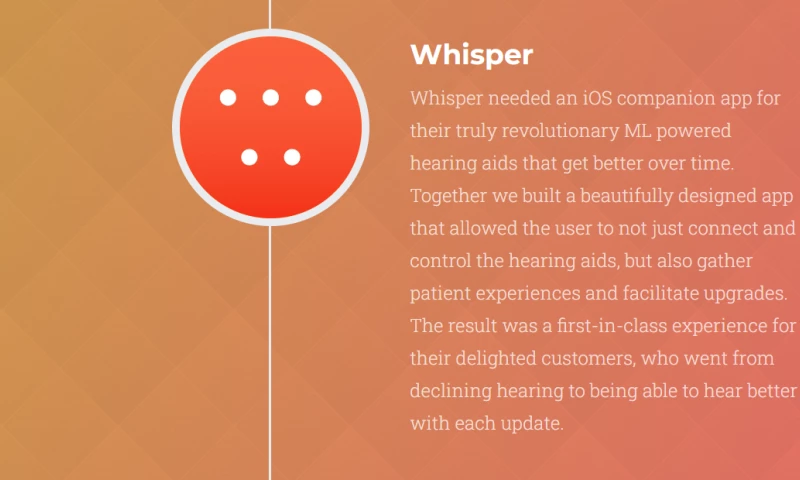 Whisper

Whisper needed an iOS companion app for their truly revolutionary ML powered hearing aids that get better over time. Together we built a beautifully designed app that allowed the user to not just connect and control the hearing aids, but also gather patient experiences and facilitate upgrades. The result was a first-in-class experience for their delighted customers, who went from declining hearing to being able to hear better with each update.